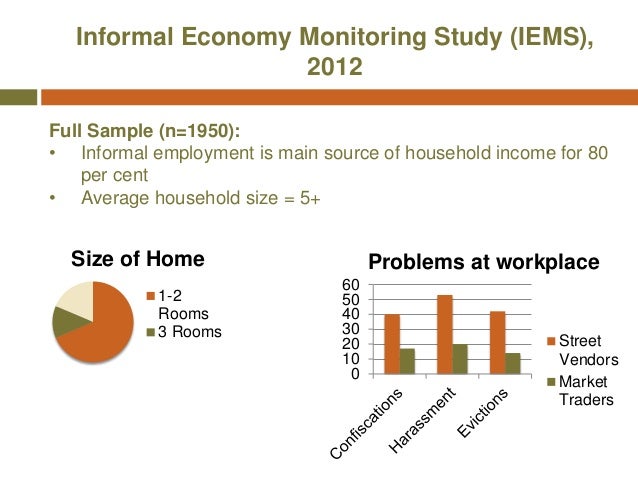 Informal Economy Monitoring Study (IEMS), 2012

Full Sample (n=1950):
• Informal employment is main source of household income for 80 per cent
• Average household size = 5+

Size of Home

1-2 Rooms
3 Rooms

Problems at workplace

60
50
40
30
20
10
0

Confiscations
Harassment
Evictions

Street Vendors
Market Traders